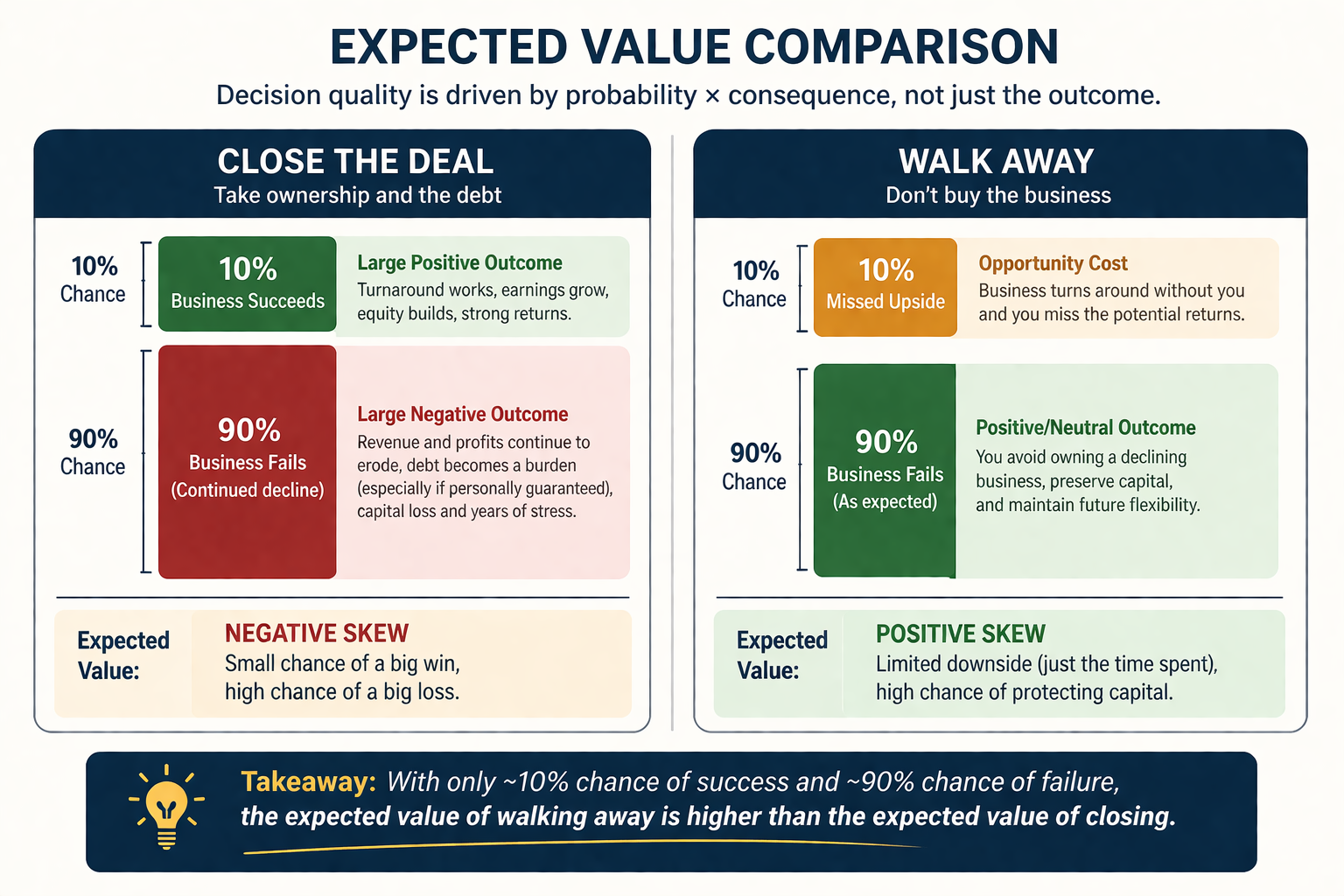 EXPECTED VALUE COMPARISON

Decision quality is driven by probability × consequence, not just the outcome.

CLOSE THE DEAL
Take ownership and the debt

10% Chance

10%
Business Succeeds

Large Positive Outcome
Turnaround works, earnings grow, equity builds, strong returns.

90% Chance

90%
Business Fails
(Continued decline)

Large Negative Outcome
Revenue and profits continue to erode, debt becomes a burden (especially if personally guaranteed), capital loss and years of stress.

Expected Value:

NEGATIVE SKEW
Small chance of a big win, high chance of a big loss.

WALK AWAY
Don't buy the business

10% Chance

10%
Missed Upside

Opportunity Cost
Business turns around without you and you miss the potential returns.

90% Chance

90%
Business Fails
(As expected)

Positive/Neutral Outcome
You avoid owning a declining business, preserve capital, and maintain future flexibility.

Expected Value:

POSITIVE SKEW
Limited downside (just the time spent), high chance of protecting capital.

Takeaway: With only ~10% chance of success and ~90% chance of failure, the expected value of walking away is higher than the expected value of closing.